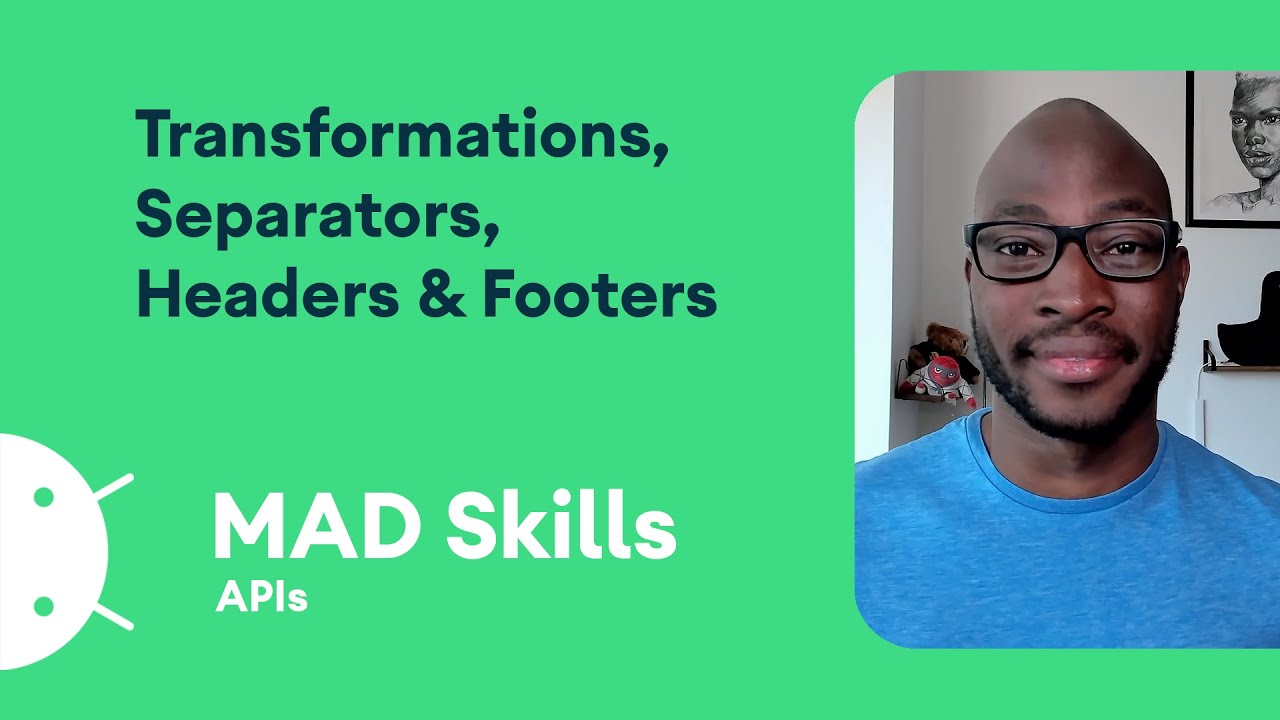 Transformations,
Separators,
Headers & Footers

MAD Skills
APIs